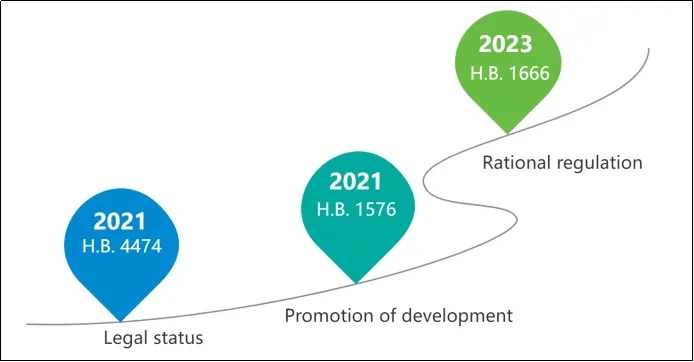 2021
H.B. 4474

Legal status

2021
H.B. 1576

Promotion of development

2023
H.B. 1666

Rational regulation